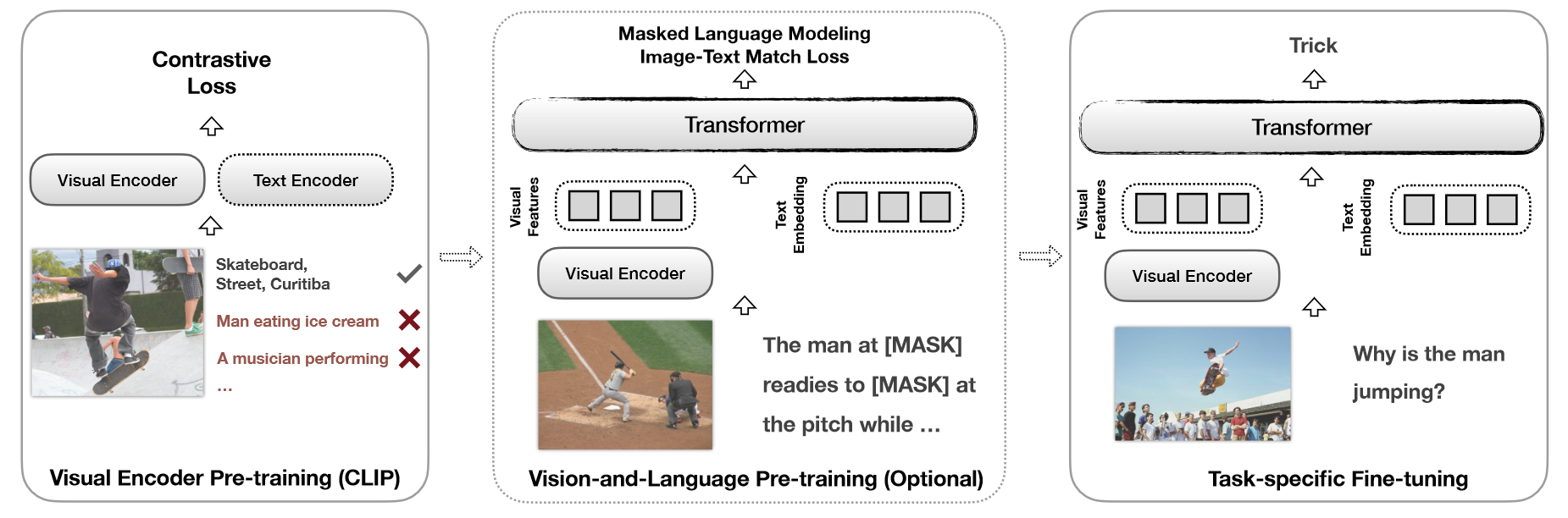 Contrastive Loss

Visual Encoder

Text Encoder

Skateboard, Street, Curitiba

Man eating ice cream

A musician performing

...

Visual Encoder Pre-training (CLIP)

Masked Language Modeling
Image-Text Match Loss

Transformer

Visual Features

Text Embedding

Visual Encoder

The man at [MASK] readies to [MASK] at the pitch while ...

Vision-and-Language Pre-training (Optional)

Trick

Transformer

Visual Features

Text Embedding

Visual Encoder

Why is the man jumping?

Task-specific Fine-tuning